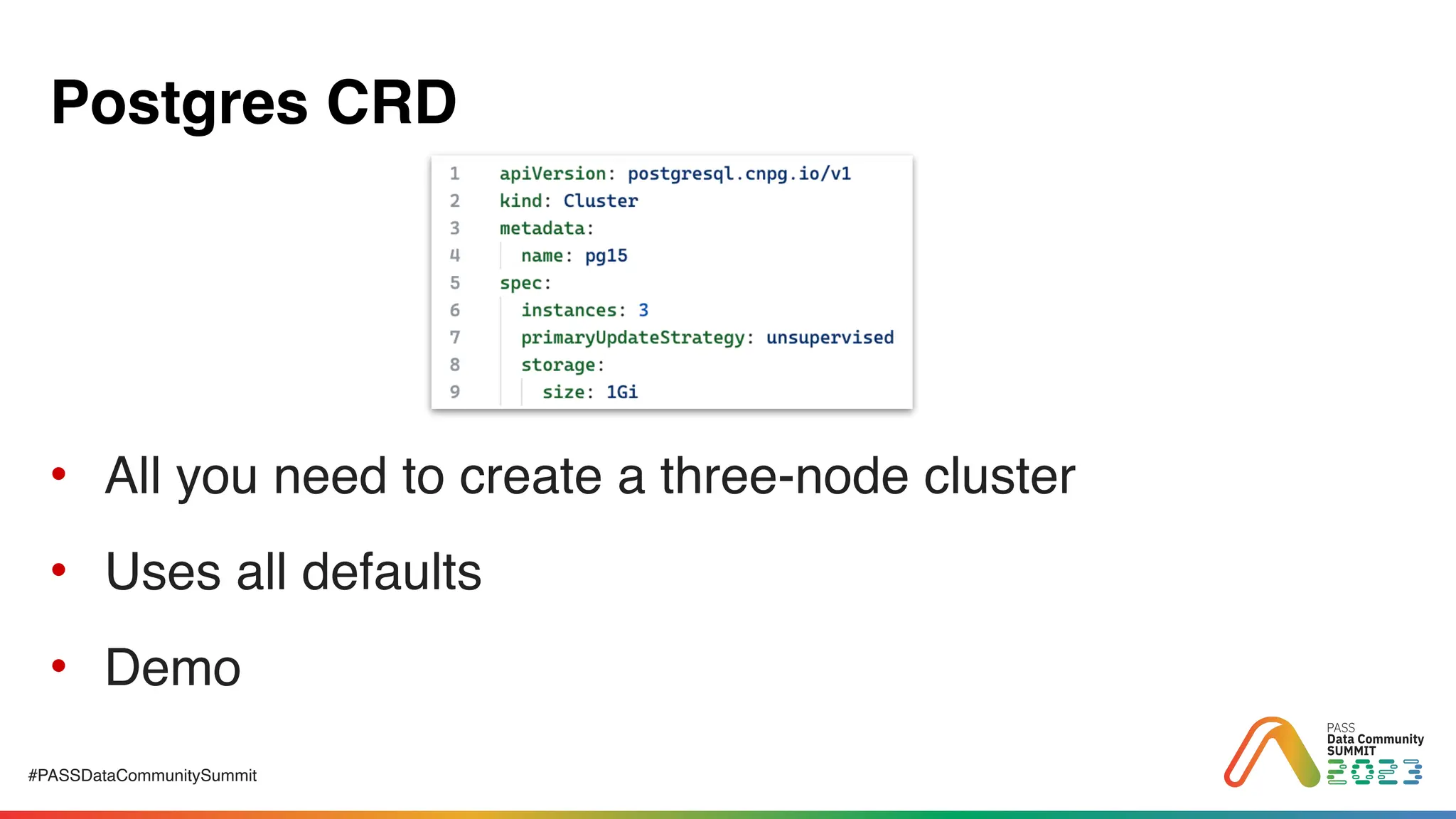 Postgres CRD

1 apiVersion: postgresql.cnpg.io/v1
2 kind: Cluster
3 metadata:
4   name: pg15
5 spec:
6   instances: 3
7   primaryUpdateStrategy: unsupervised
8   storage:
9     size: 1Gi

• All you need to create a three-node cluster
• Uses all defaults
• Demo

#PASSDataCommunitySummit

PASS
Data Community
SUMMIT
2023